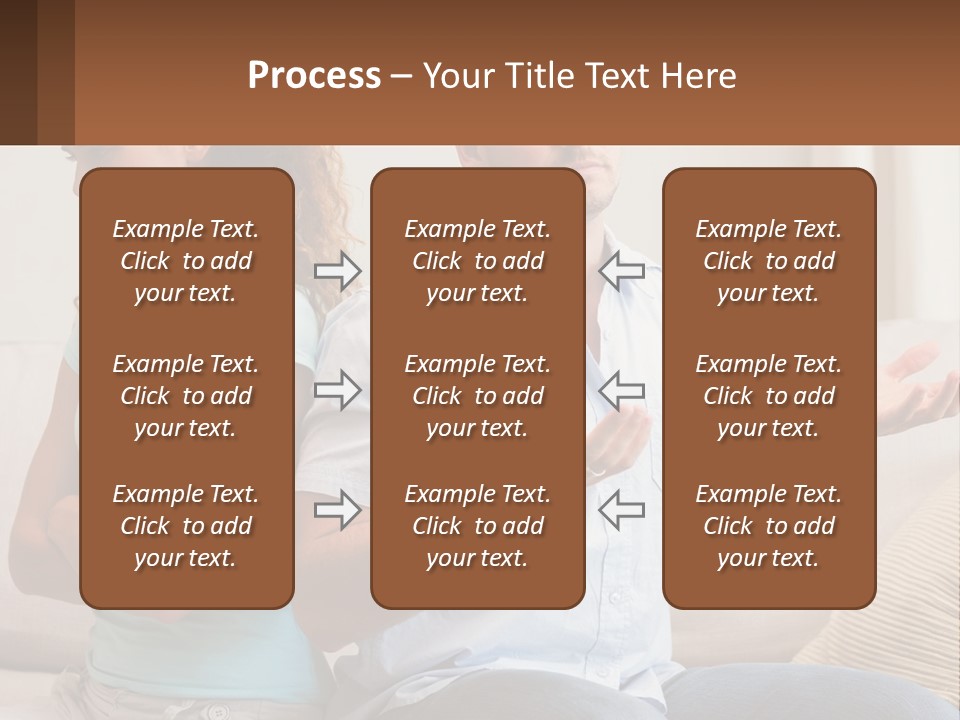 Process – Your Title Text Here

Example Text. Click to add your text.

Example Text. Click to add your text.

Example Text. Click to add your text.

Example Text. Click to add your text.

Example Text. Click to add your text.

Example Text. Click to add your text.

Example Text. Click to add your text.

Example Text. Click to add your text.

Example Text. Click to add your text.